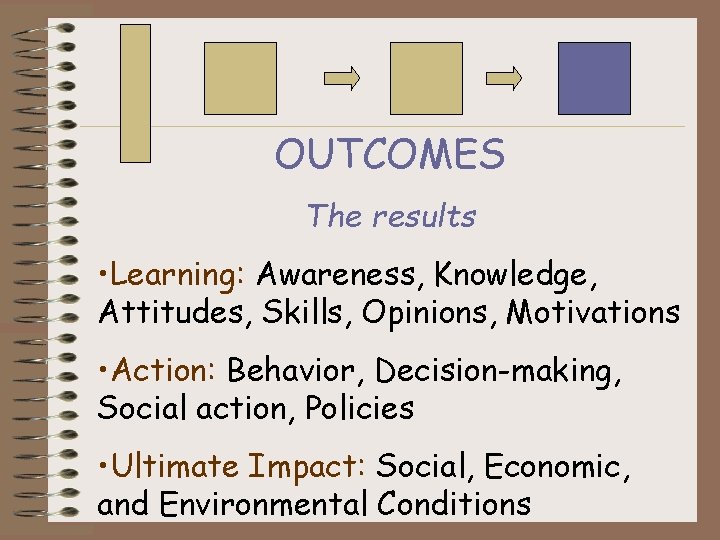 OUTCOMES

The results

•Learning: Awareness, Knowledge, Attitudes, Skills, Opinions, Motivations

•Action: Behavior, Decision-making, Social action, Policies

•Ultimate Impact: Social, Economic, and Environmental Conditions